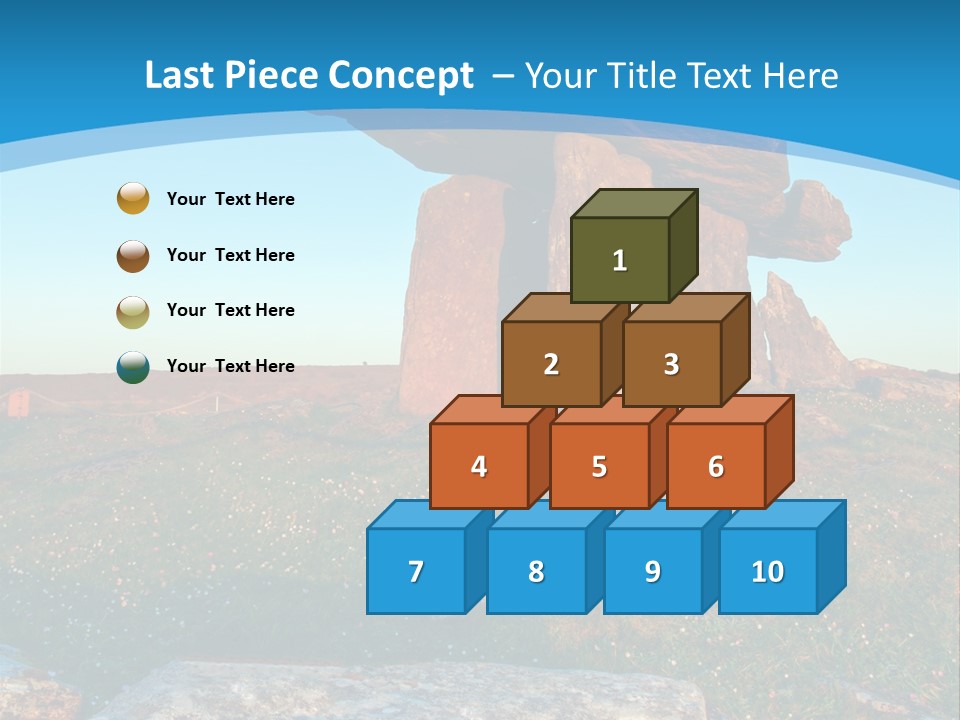 Last Piece Concept – Your Title Text Here

Your Text Here

Your Text Here

Your Text Here

Your Text Here

1

2

3

4

5

6

7

8

9

10